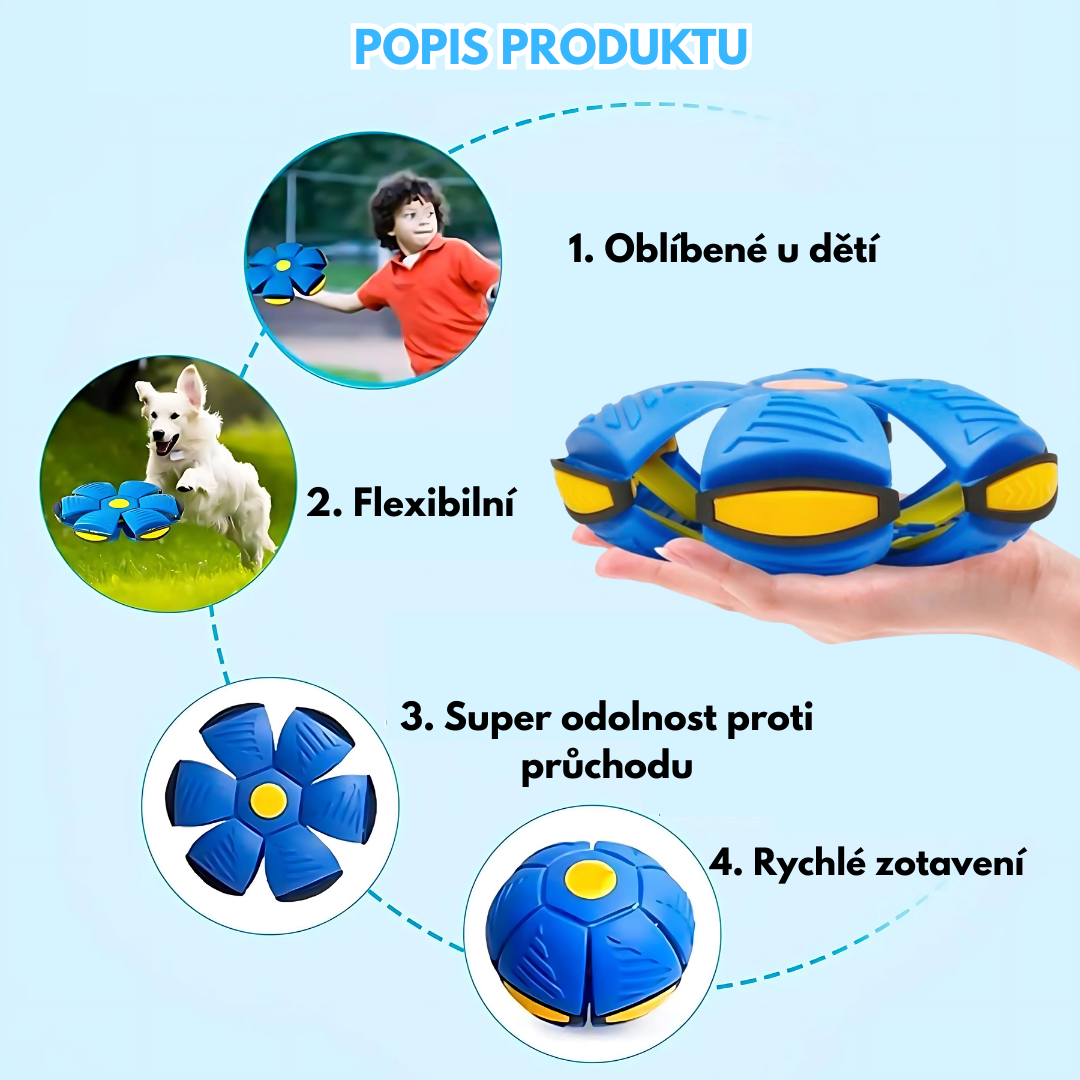 POPIS PRODUKTU

1. Oblíbené u dětí

2. Flexibilní

3. Super odolnost proti průchodu

4. Rychlé zotavení